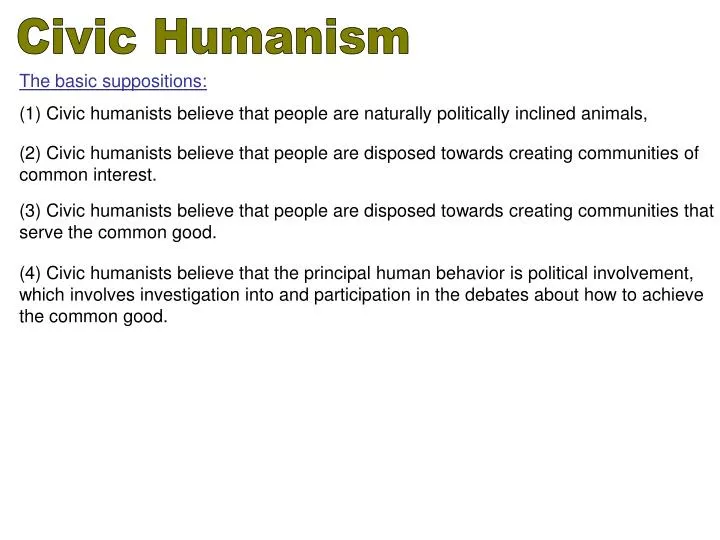 Civic Humanism

The basic suppositions:

(1) Civic humanists believe that people are naturally politically inclined animals,

(2) Civic humanists believe that people are disposed towards creating communities of common interest.

(3) Civic humanists believe that people are disposed towards creating communities that serve the common good.

(4) Civic humanists believe that the principal human behavior is political involvement, which involves investigation into and participation in the debates about how to achieve the common good.